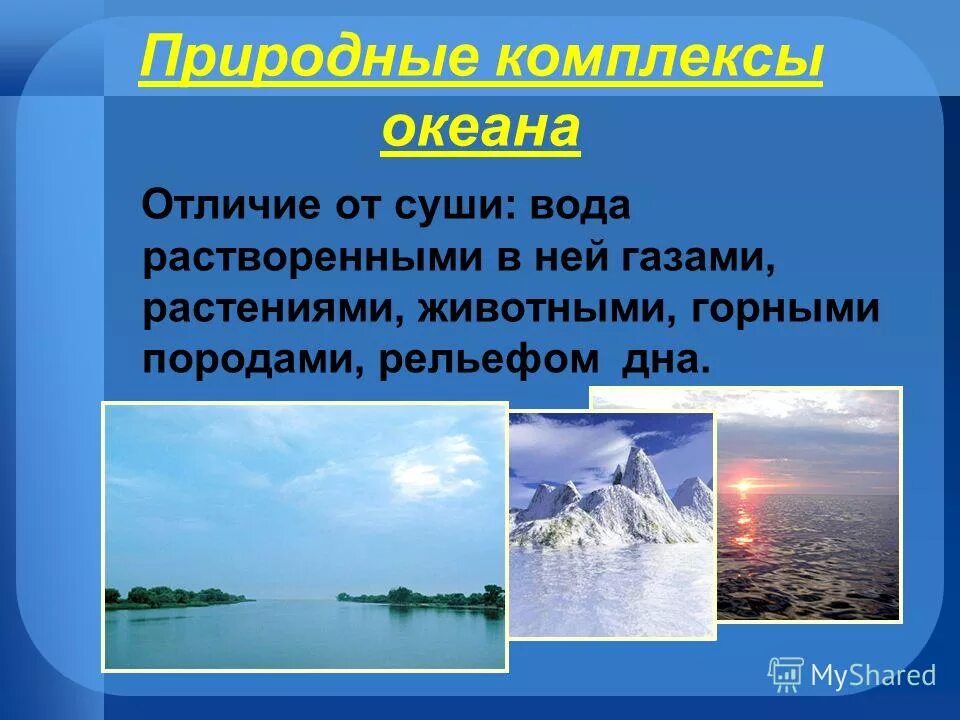 Природные комплексы океана

Отличие от суши: вода растворенными в ней газами, растениями, животными, горными породами, рельефом дна.

MyShared